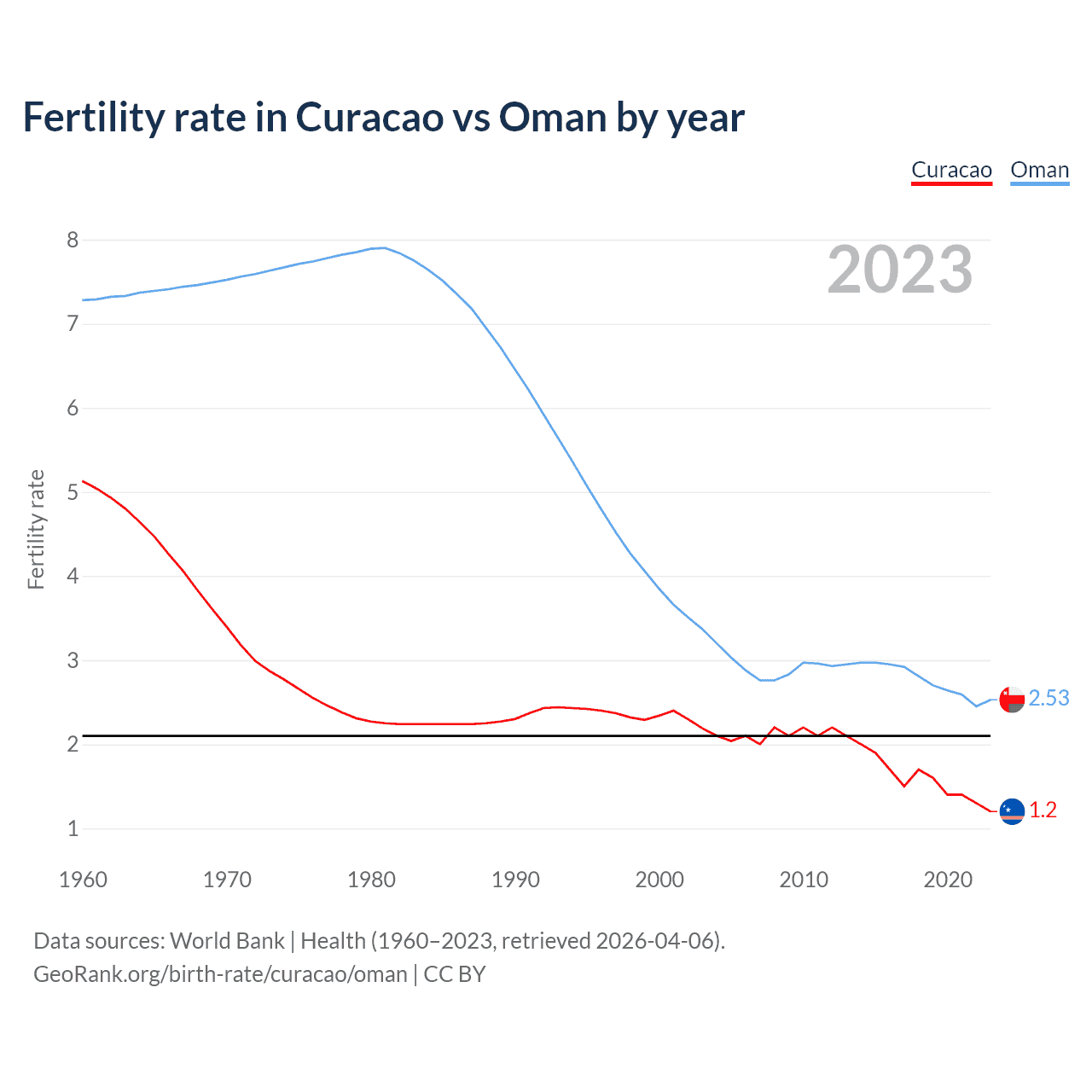 Fertility rate in Curacao vs Oman by year

Curacao Oman

2023

Fertility rate

8
7
6
5
4
3
2
1

2.53
1.2

1960 1970 1980 1990 2000 2010 2020

Data sources: World Bank | Health (1960–2023, retrieved 2026-04-06).
GeoRank.org/birth-rate/curacao/oman | CC BY